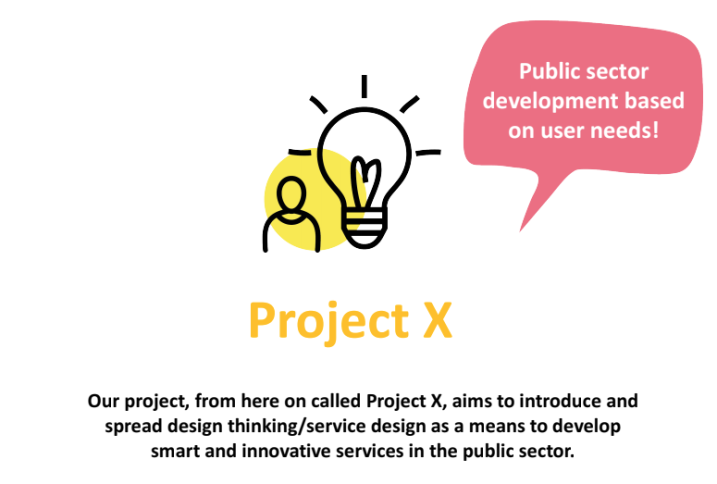 Public sector development based on user needs!

Project X

Our project, from here on called Project X, aims to introduce and spread design thinking/service design as a means to develop smart and innovative services in the public sector.